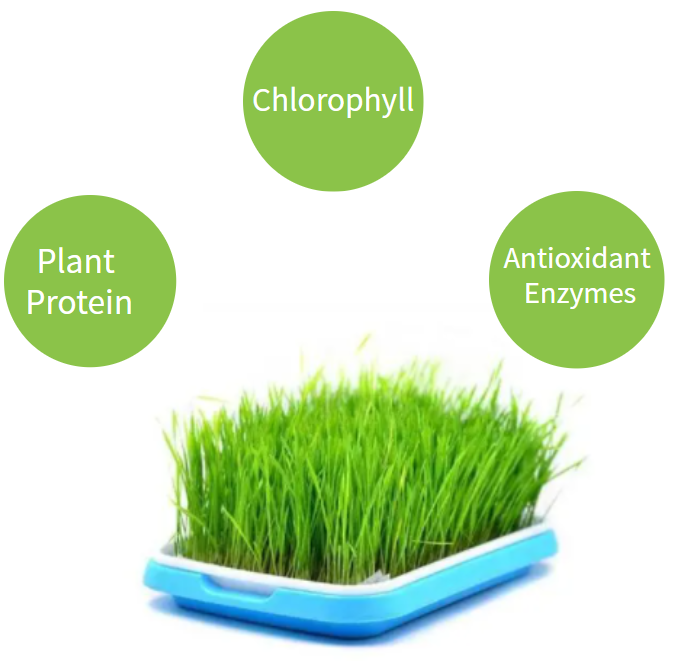 Chlorophyll

Plant Protein

Antioxidant Enzymes